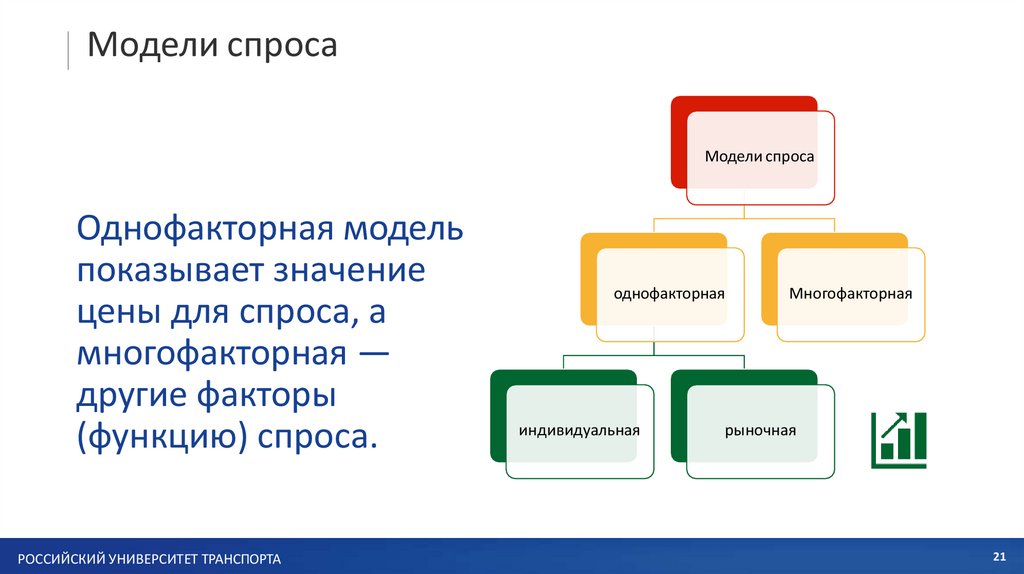 Модели спроса

Однофакторная модель показывает значение цены для спроса, а многофакторная — другие факторы (функцию) спроса.

Модели спроса

однофакторная

Многофакторная

индивидуальная

рыночная

РОССИЙСКИЙ УНИВЕРСИТЕТ ТРАНСПОРТА

21